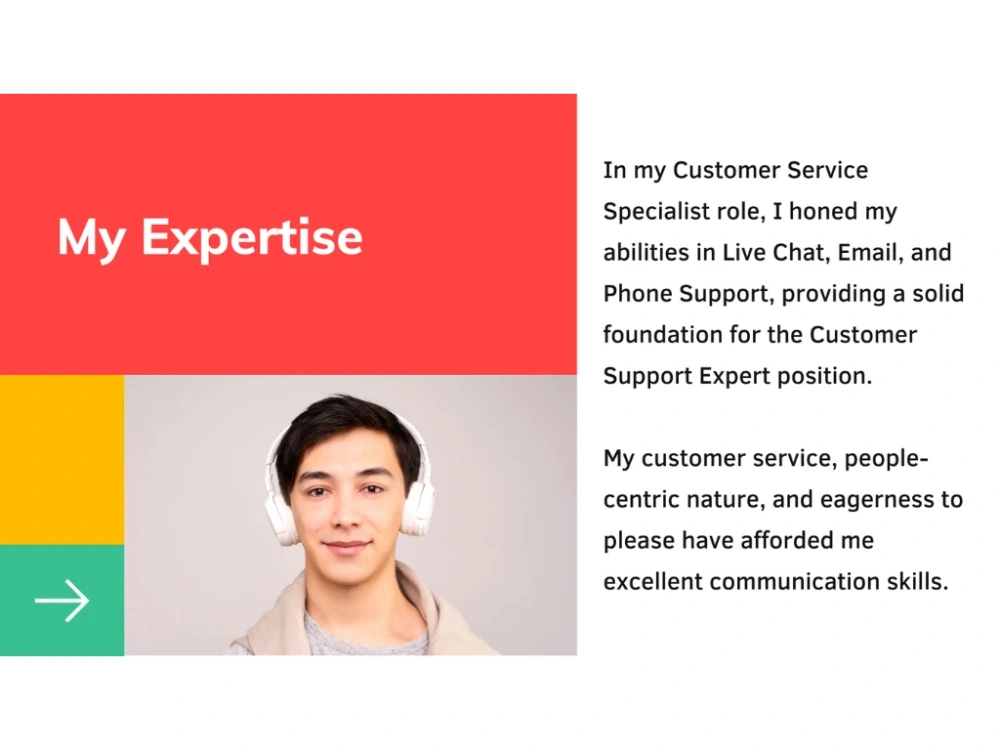 My Expertise

→

In my Customer Service Specialist role, I honed my abilities in Live Chat, Email, and Phone Support, providing a solid foundation for the Customer Support Expert position.

My customer service, people-centric nature, and eagerness to please have afforded me excellent communication skills.